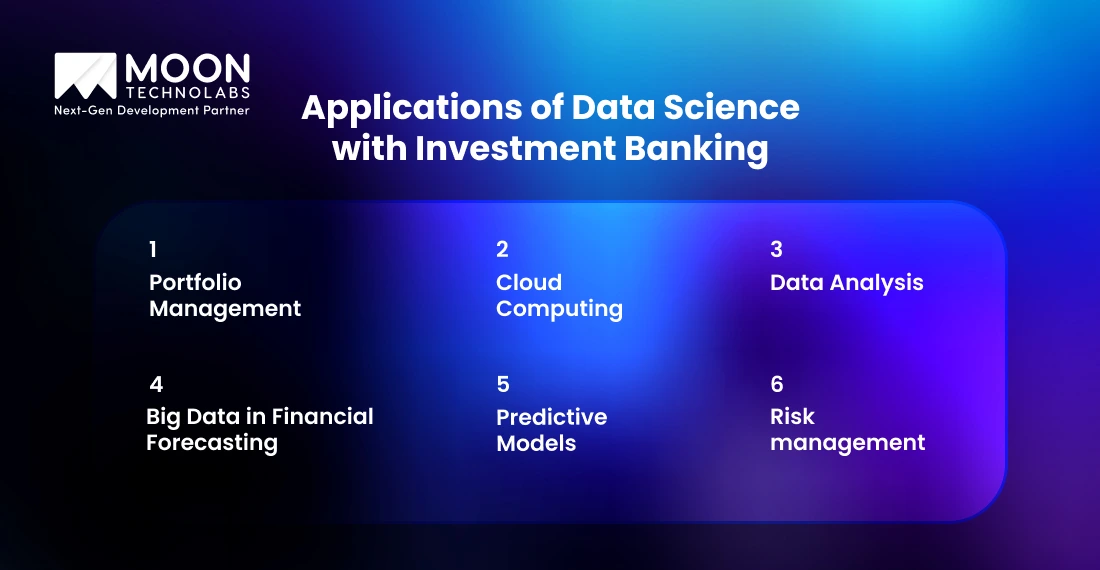 MOON
TECHNOLABS
Next-Gen Development Partner

Applications of Data Science with Investment Banking

1
Portfolio Management

2
Cloud Computing

3
Data Analysis

4
Big Data in Financial Forecasting

5
Predictive Models

6
Risk management